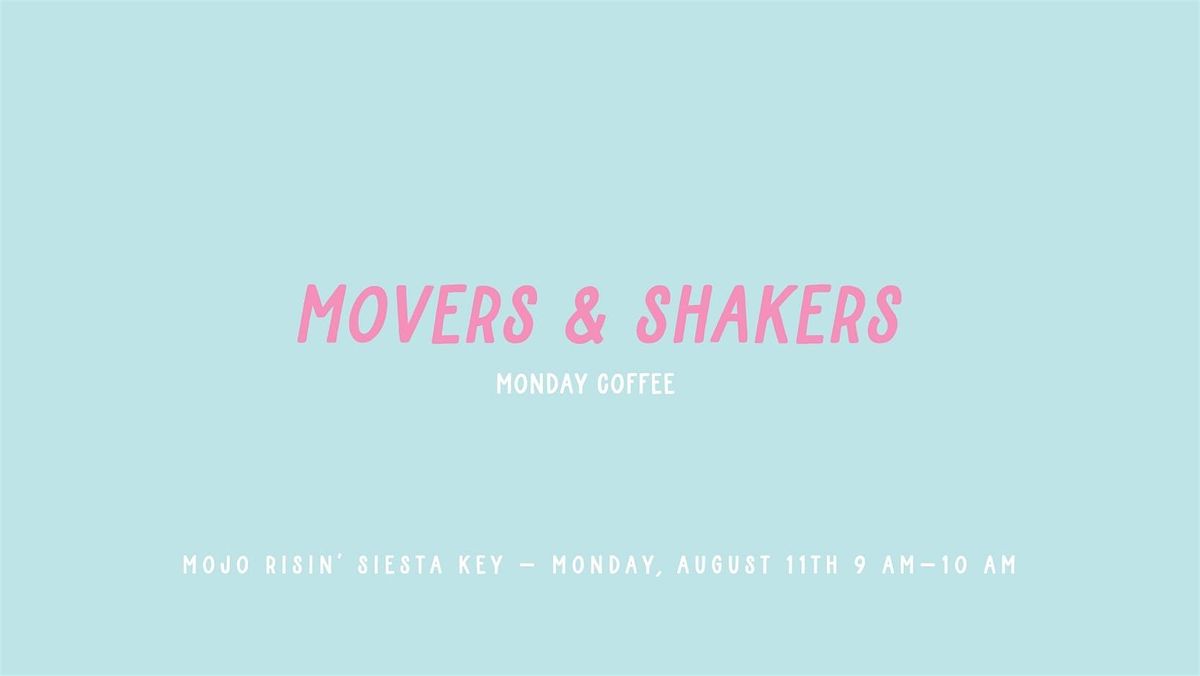 MOVERS & SHAKERS

MONDAY COFFEE

MOJO RISIN' SIESTA KEY — MONDAY, AUGUST 11TH 9 AM–10 AM